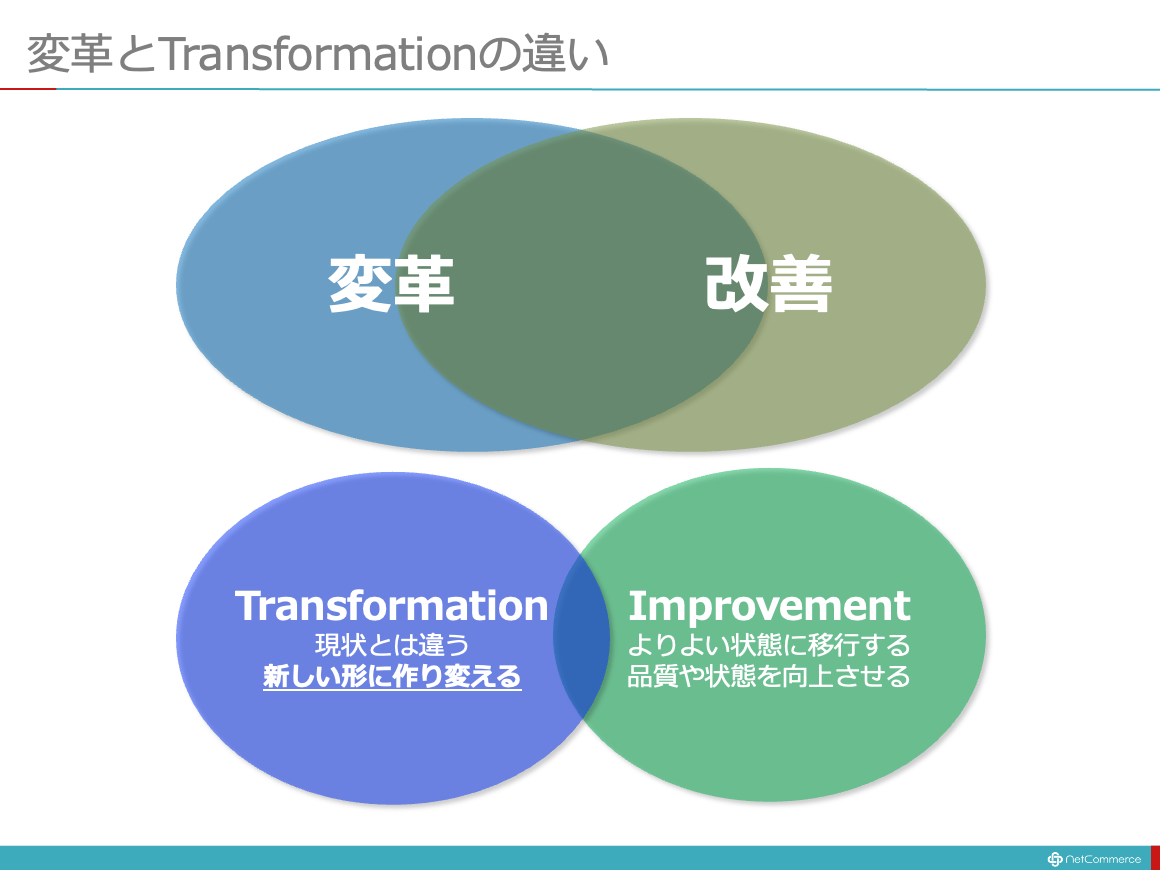 変革とTransformationの違い

変革

改善

Transformation
現状とは違う
新しい形に作り変える

Improvement
よりよい状態に移行する
品質や状態を向上させる

NetCommerce